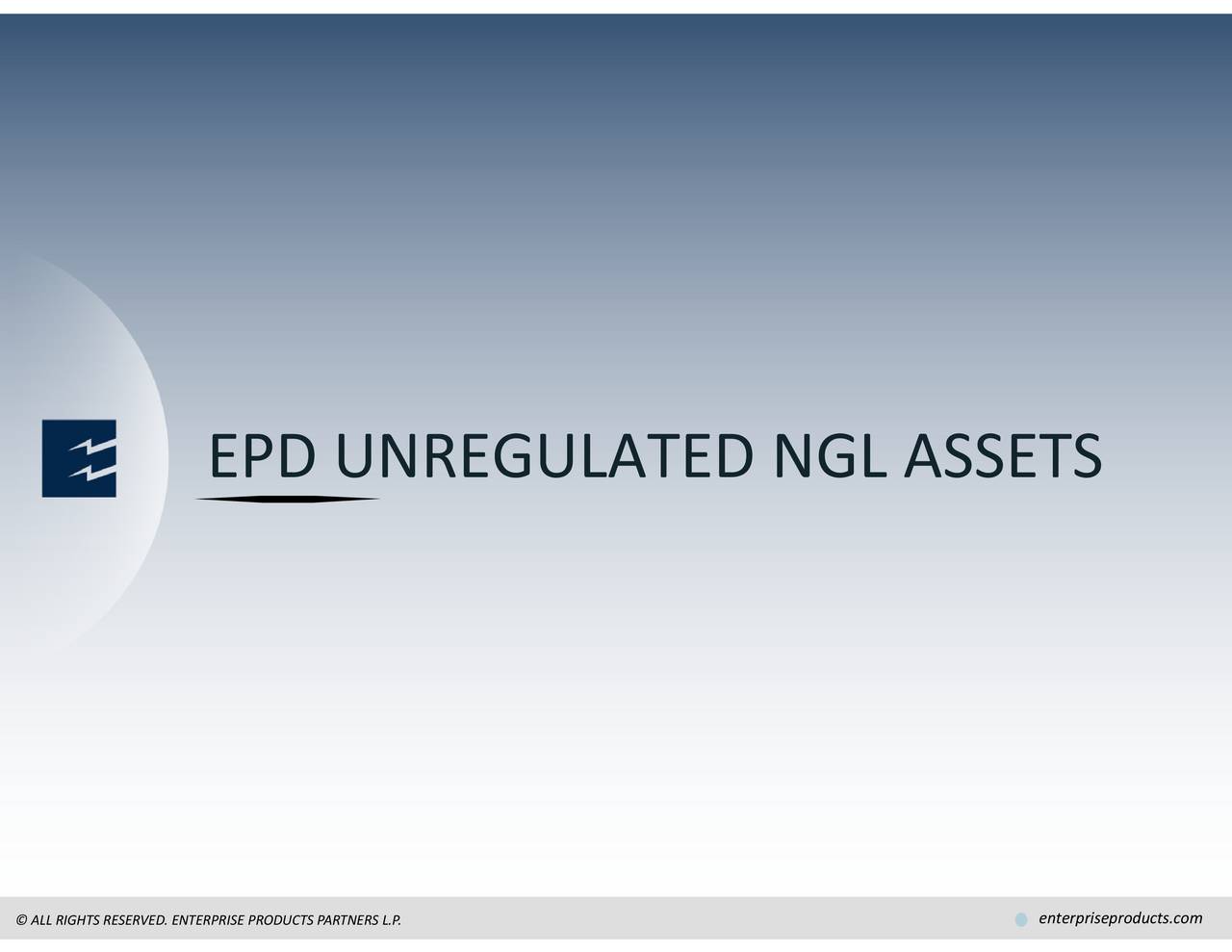 EPD UNREGULATED NGL ASSETS

© ALL RIGHTS RESERVED. ENTERPRISE PRODUCTS PARTNERS L.P.

enterpriseproducts.com